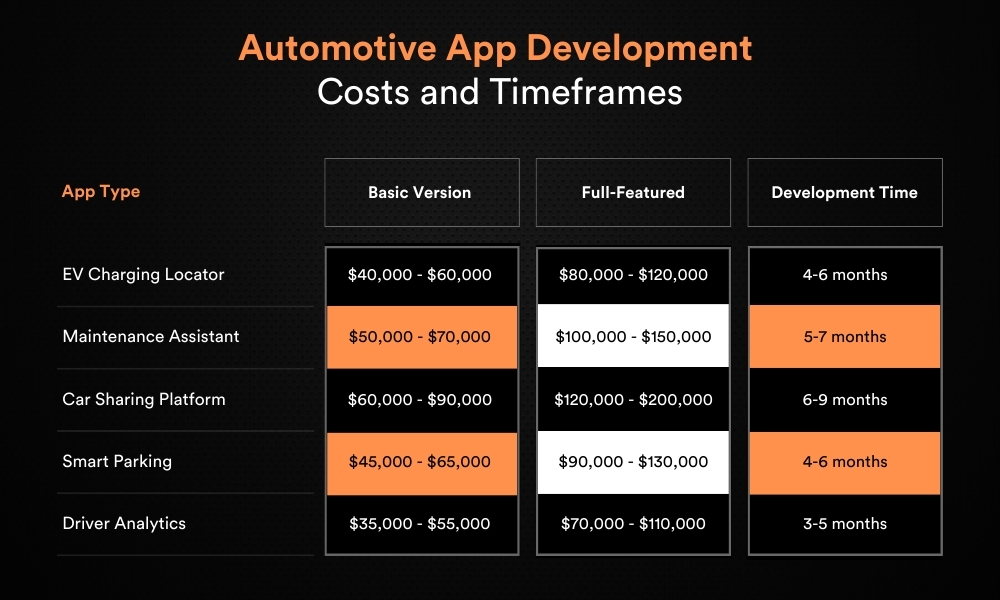 Automotive App Development
Costs and Timeframes

| App Type | Basic Version | Full-Featured | Development Time |
|---|---|---|---|
| EV Charging Locator | \$40,000 - \$60,000 | \$80,000 - \$120,000 | 4-6 months |
| Maintenance Assistant | \$50,000 - \$70,000 | \$100,000 - \$150,000 | 5-7 months |
| Car Sharing Platform | \$60,000 - \$90,000 | \$120,000 - \$200,000 | 6-9 months |
| Smart Parking | \$45,000 - \$65,000 | \$90,000 - \$130,000 | 4-6 months |
| Driver Analytics | \$35,000 - \$55,000 | \$70,000 - \$110,000 | 3-5 months |